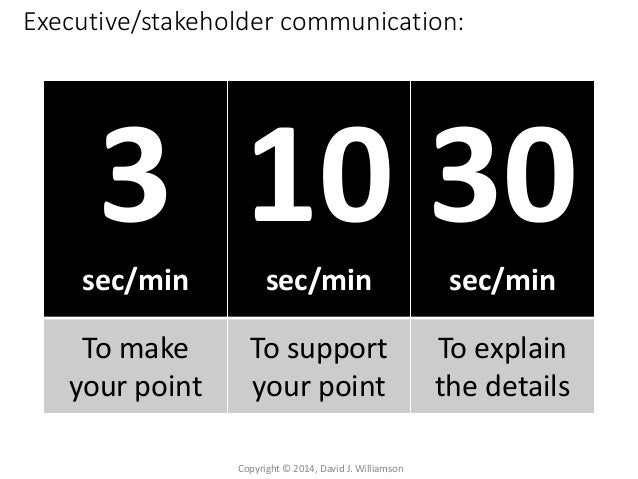 Executive/stakeholder communication:

| 3 sec/min | 10 sec/min | 30 sec/min |
|---|---|---|
| To make your point | To support your point | To explain the details |

Copyright © 2014, David J. Williamson